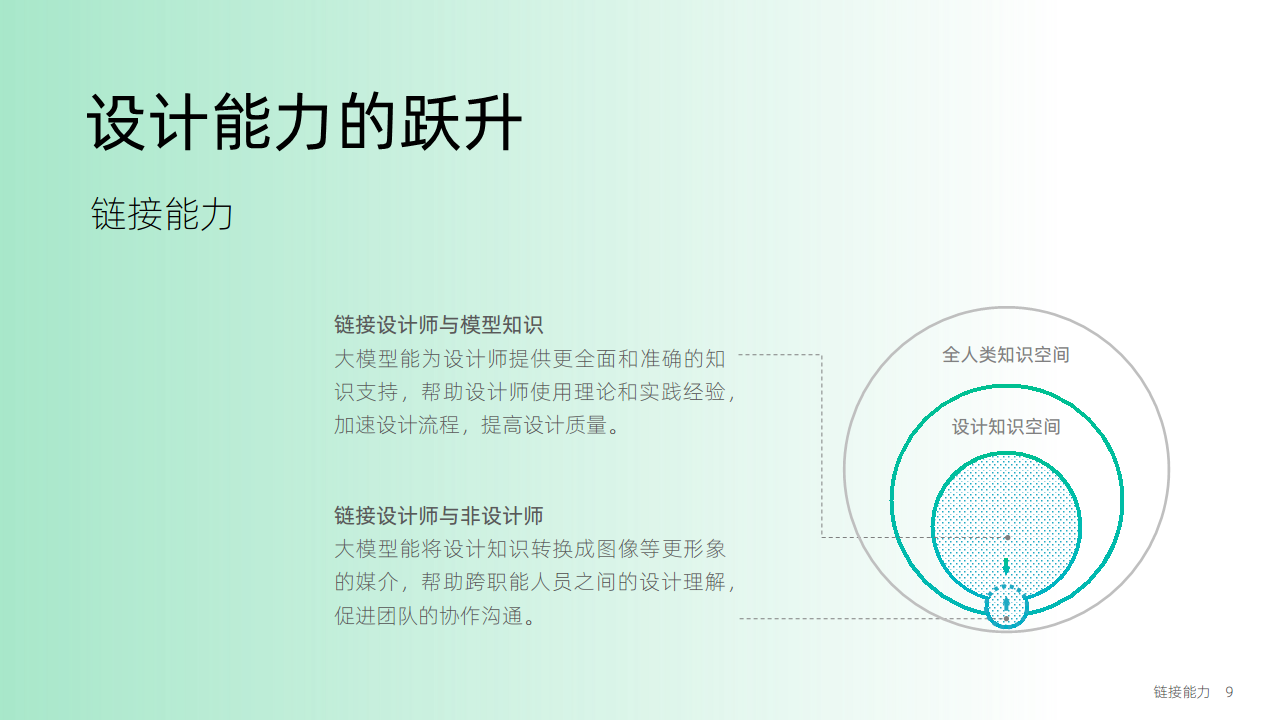 设计能力的跃升

链接能力

链接设计师与模型知识

大模型能为设计师提供更全面和准确的知识支持，帮助设计师使用理论和实践经验，加速设计流程，提高设计质量。

链接设计师与非设计师

大模型能将设计知识转换成图像等更形象的媒介，帮助跨职能人员之间的设计理解，促进团队的协作沟通。

全人类知识空间

设计知识空间

链接能力 9